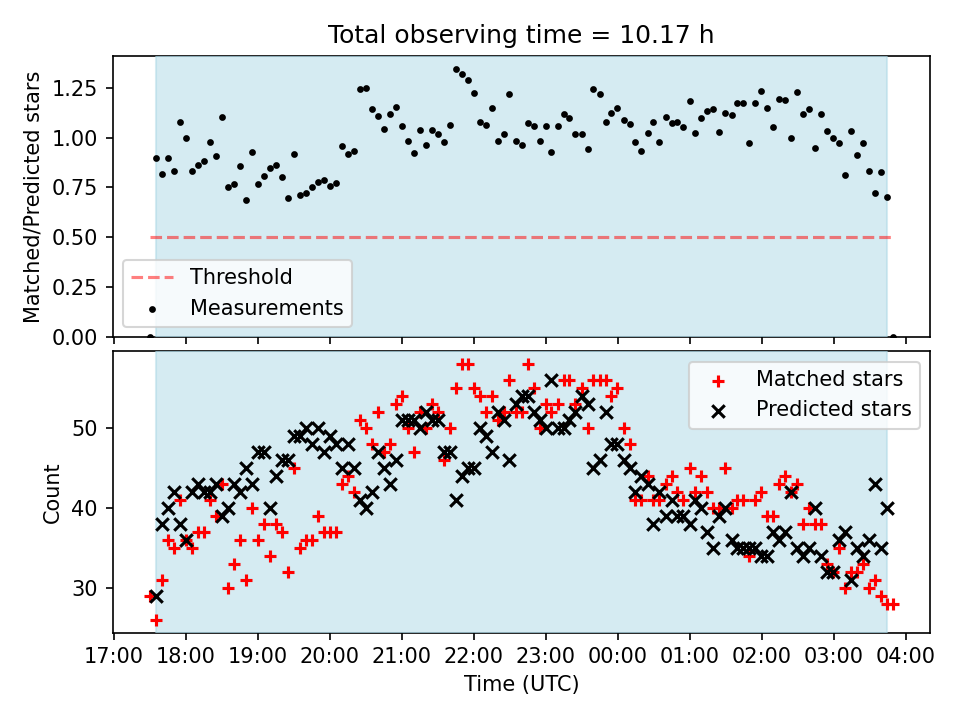 Total observing time = 10.17 h

Matched/Predicted stars

1.25
1.00
0.75
0.50
0.25
0.00

Threshold
Measurements

Count

50
40
30

Matched stars
Predicted stars

17:00 18:00 19:00 20:00 21:00 22:00 23:00 00:00 01:00 02:00 03:00 04:00

Time (UTC)